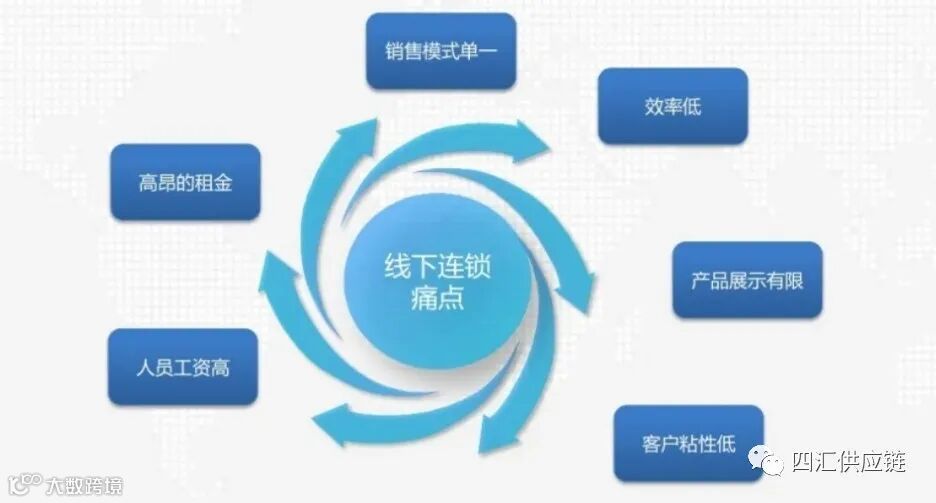 销售模式单一

效率低

高昂的租金

线下连锁痛点

产品展示有限

人员工资高

客户粘性低

四汇供应链

大数跨境